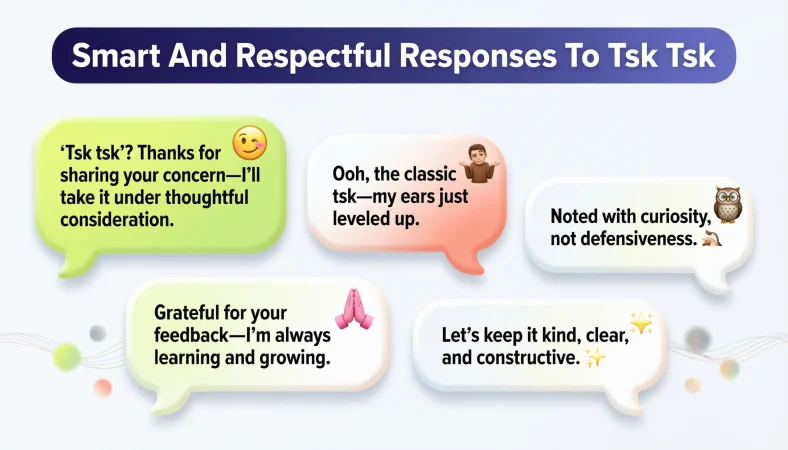 Smart And Respectful Responses To Tsk Tsk

'Tsk tsk'? Thanks for sharing your concern—I'll take it under thoughtful consideration.

Ooh, the classic tsk—my ears just leveled up.

Noted with curiosity, not defensiveness.

Grateful for your feedback—I'm always learning and growing.

Let's keep it kind, clear, and constructive.